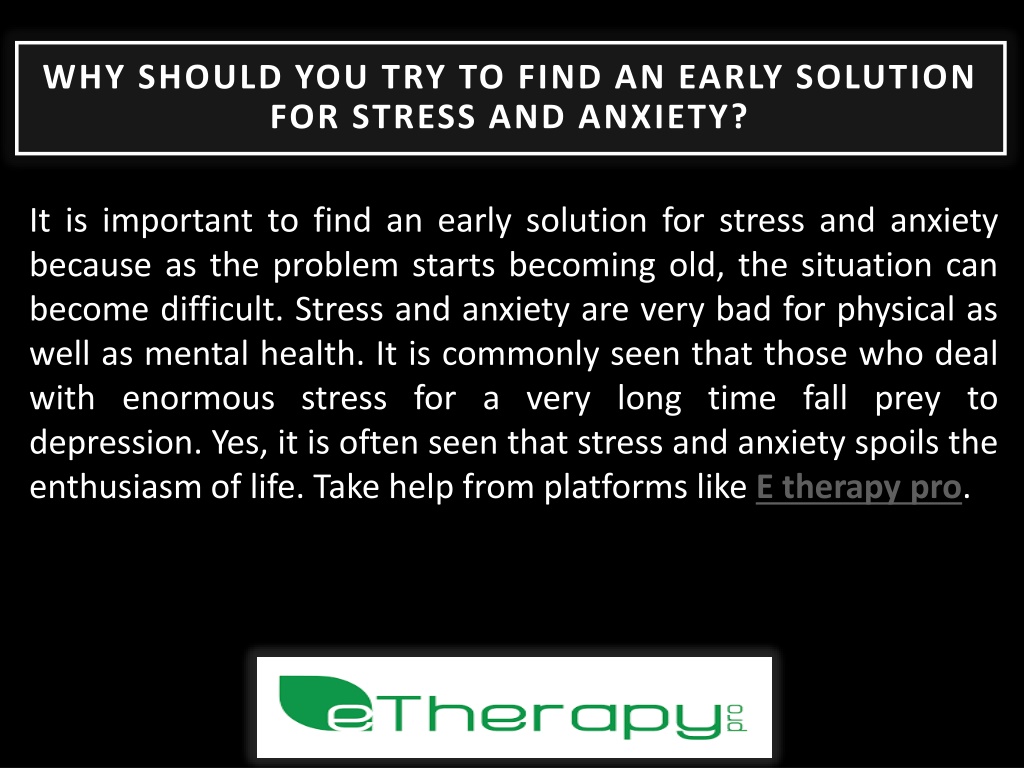 WHY SHOULD YOU TRY TO FIND AN EARLY SOLUTION FOR STRESS AND ANXIETY?

It is important to find an early solution for stress and anxiety because as the problem starts becoming old, the situation can become difficult. Stress and anxiety are very bad for physical as well as mental health. It is commonly seen that those who deal with enormous stress for a very long time fall prey to depression. Yes, it is often seen that stress and anxiety spoils the enthusiasm of life. Take help from platforms like E therapy pro.

eTherapy pro